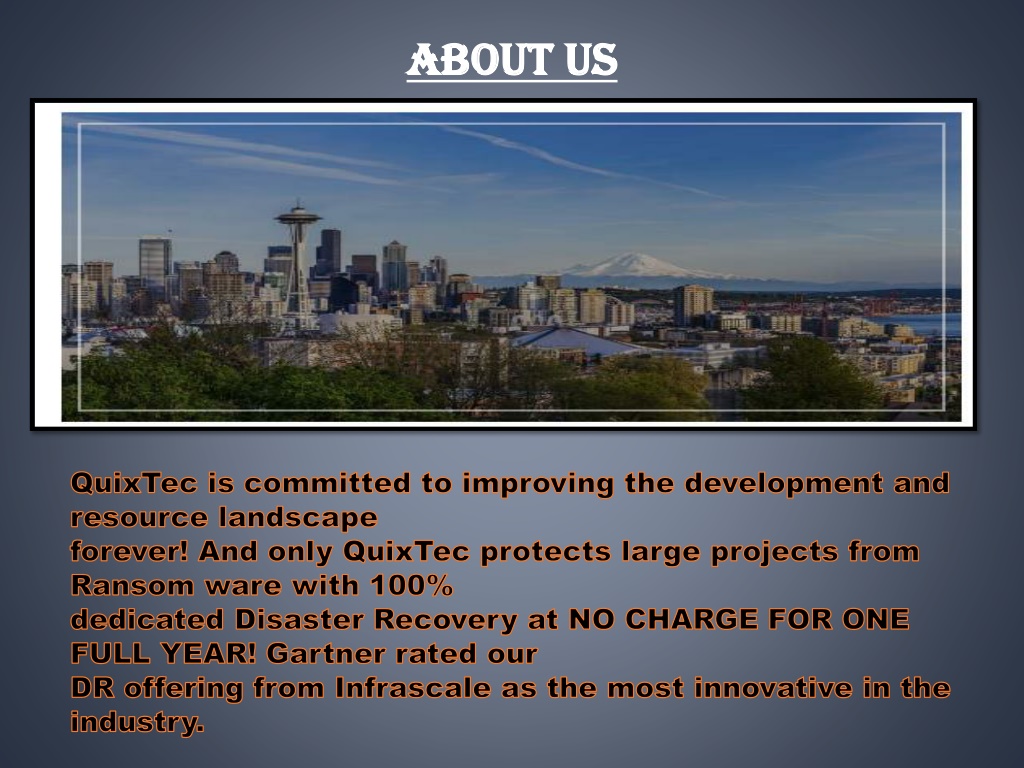 ABOUT US

QuixTec is committed to improving the development and resource landscape
forever! And only QuixTec protects large projects from Ransom ware with 100%
dedicated Disaster Recovery at NO CHARGE FOR ONE FULL YEAR! Gartner rated our
DR offering from Infrascale as the most innovative in the industry.